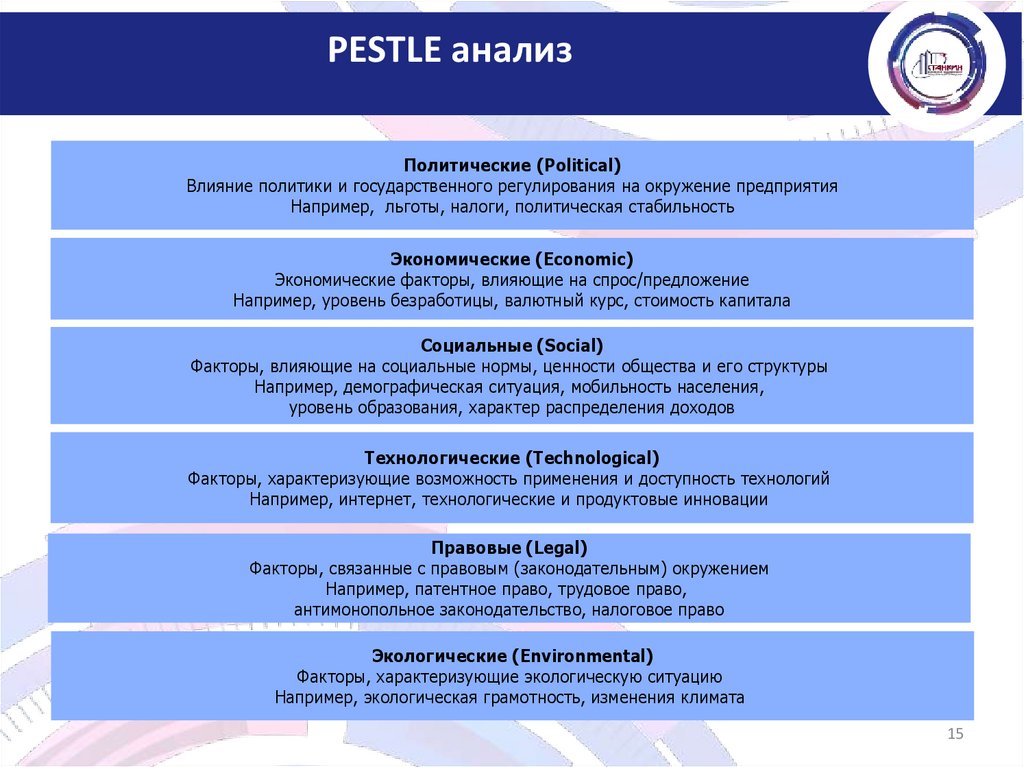 PESTLE анализ

СТАНКИН

Политические (Political)
Влияние политики и государственного регулирования на окружение предприятия
Например, льготы, налоги, политическая стабильность

Экономические (Economic)
Экономические факторы, влияющие на спрос/предложение
Например, уровень безработицы, валютный курс, стоимость капитала

Социальные (Social)
Факторы, влияющие на социальные нормы, ценности общества и его структуры
Например, демографическая ситуация, мобильность населения, уровень образования, характер распределения доходов

Технологические (Technological)
Факторы, характеризующие возможность применения и доступность технологий
Например, интернет, технологические и продуктовые инновации

Правовые (Legal)
Факторы, связанные с правовым (законодательным) окружением
Например, патентное право, трудовое право, антимонопольное законодательство, налоговое право

Экологические (Environmental)
Факторы, характеризующие экологическую ситуацию
Например, экологическая грамотность, изменения климата

15